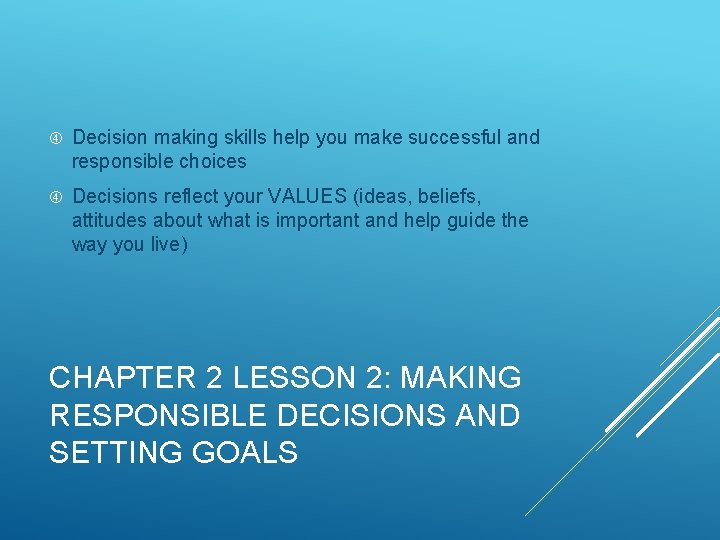 ④ Decision making skills help you make successful and responsible choices

④ Decisions reflect your VALUES (ideas, beliefs, attitudes about what is important and help guide the way you live)

CHAPTER 2 LESSON 2: MAKING RESPONSIBLE DECISIONS AND SETTING GOALS